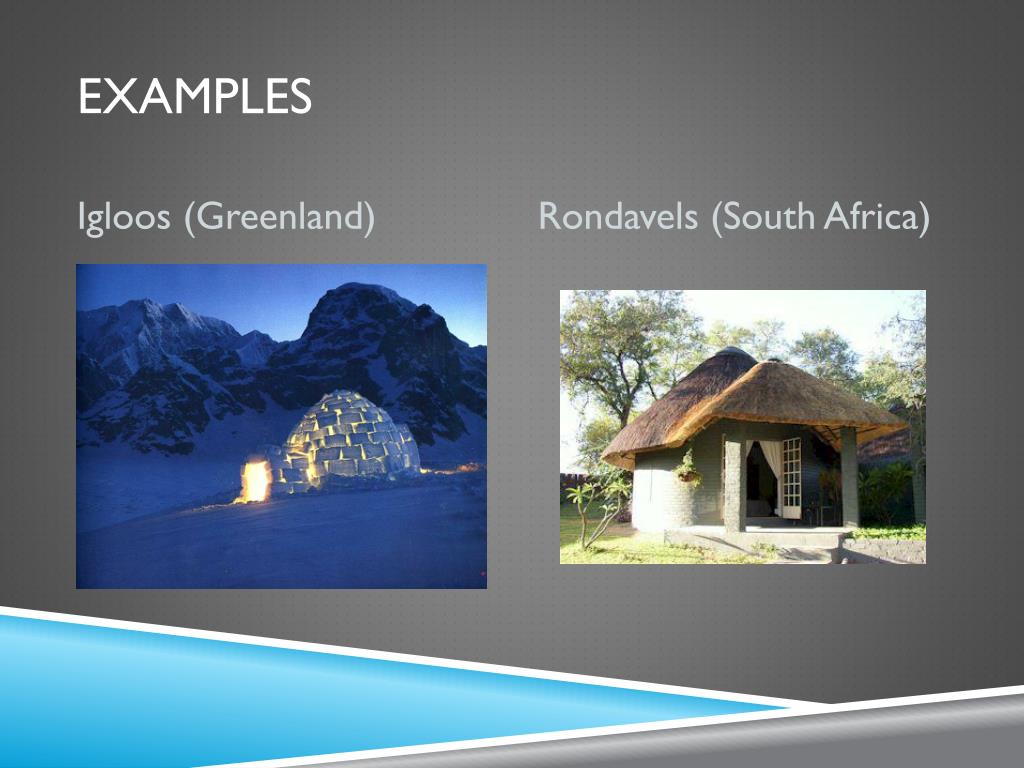 EXAMPLES

Igloos (Greenland)

Rondavels (South Africa)